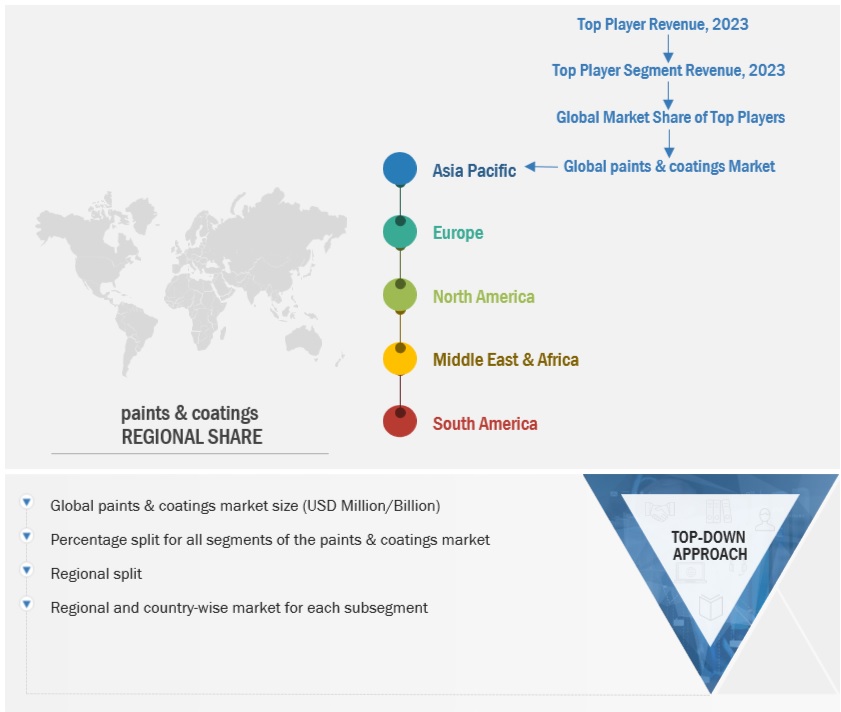 Top Player Revenue, 2023

Top Player Segment Revenue, 2023

Global Market Share of Top Players

Global paints & coatings Market

Asia Pacific

Europe

North America

Middle East & Africa

South America

paints & coatings
REGIONAL SHARE

Global paints & coatings market size (USD Million/Billion)

Percentage split for all segments of the paints & coatings market

Regional split

Regional and country-wise market for each subsegment

TOP-DOWN APPROACH